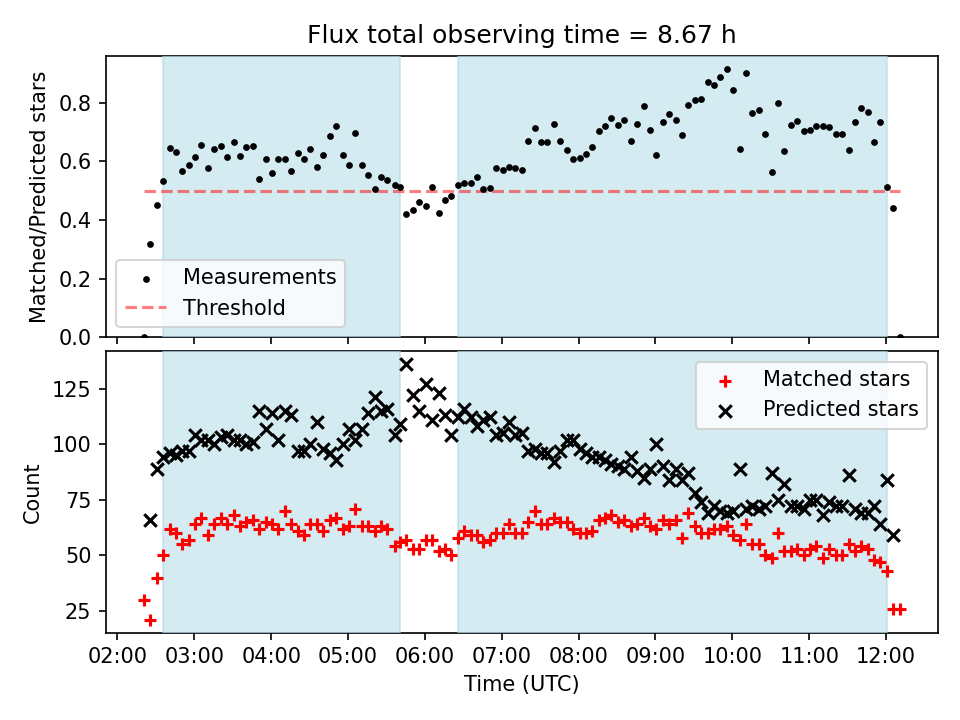 Flux total observing time = 8.67 h

Matched/Predicted stars

0.8
0.6
0.4
0.2
0.0

Measurements
Threshold

Count

125
100
75
50
25

Matched stars
Predicted stars

02:00 03:00 04:00 05:00 06:00 07:00 08:00 09:00 10:00 11:00 12:00

Time (UTC)